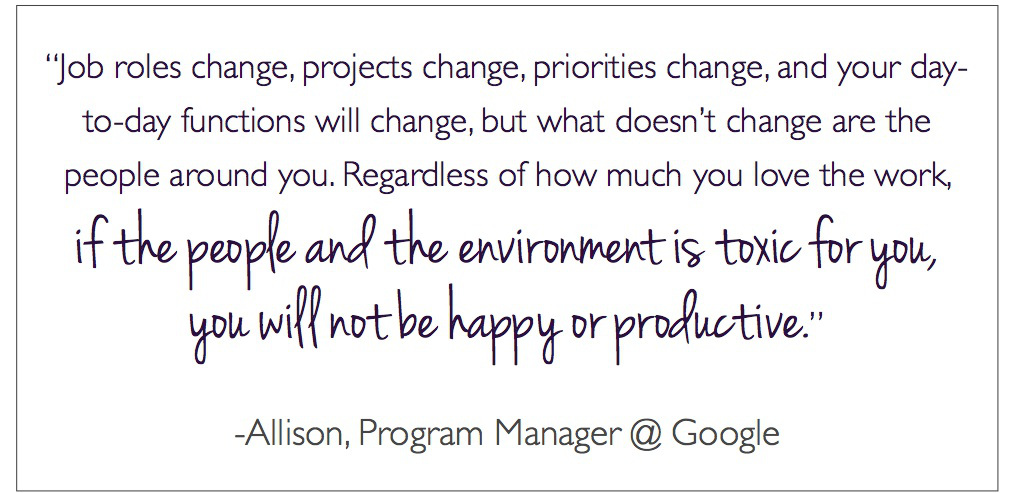 "Job roles change, projects change, priorities change, and your day-to-day functions will change, but what doesn't change are the people around you. Regardless of how much you love the work, if the people and the environment is toxic for you, you will not be happy or productive."

-Allison, Program Manager @ Google